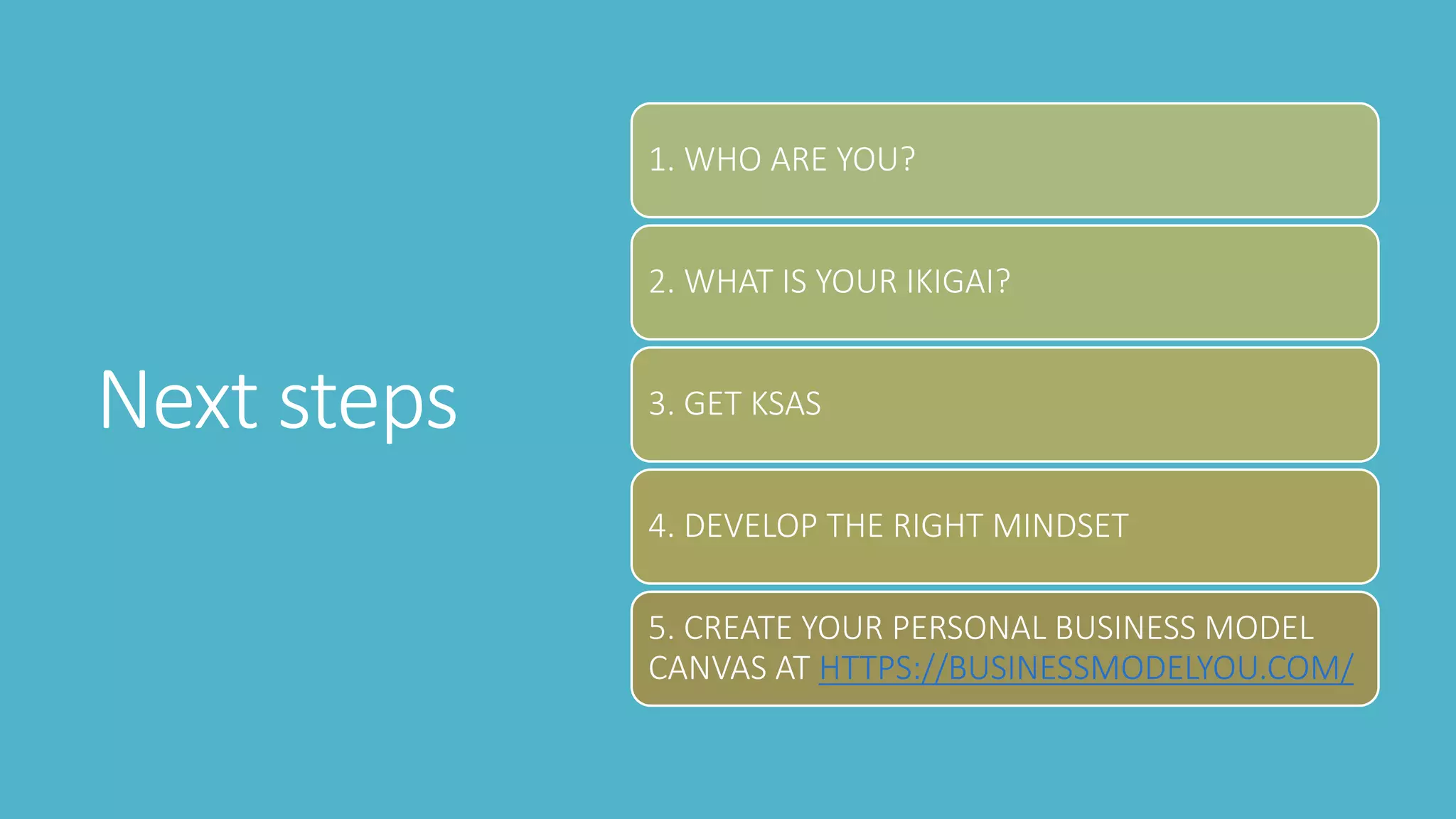 Next steps

1. WHO ARE YOU?

2. WHAT IS YOUR IKIGAI?

3. GET KSAS

4. DEVELOP THE RIGHT MINDSET

5. CREATE YOUR PERSONAL BUSINESS MODEL CANVAS AT HTTPS://BUSINESSMODELYOU.COM/